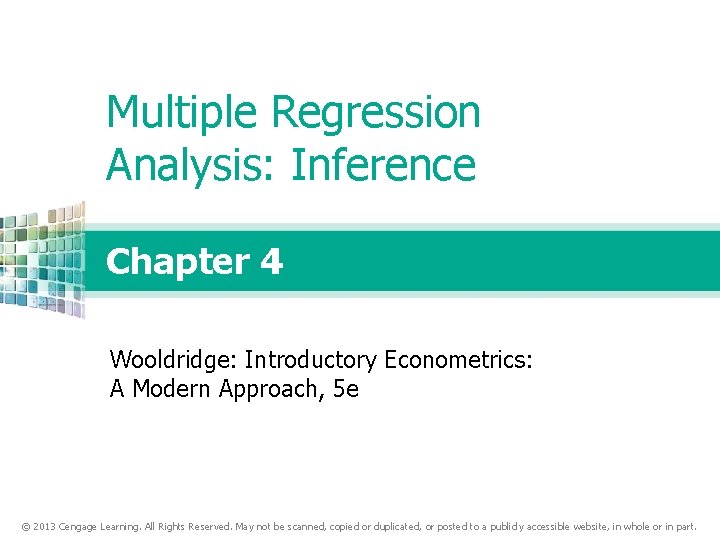 Multiple Regression Analysis: Inference

Chapter 4

Wooldridge: Introductory Econometrics: A Modern Approach, 5e

© 2013 Cengage Learning. All Rights Reserved. May not be scanned, copied or duplicated, or posted to a publicly accessible website, in whole or in part.